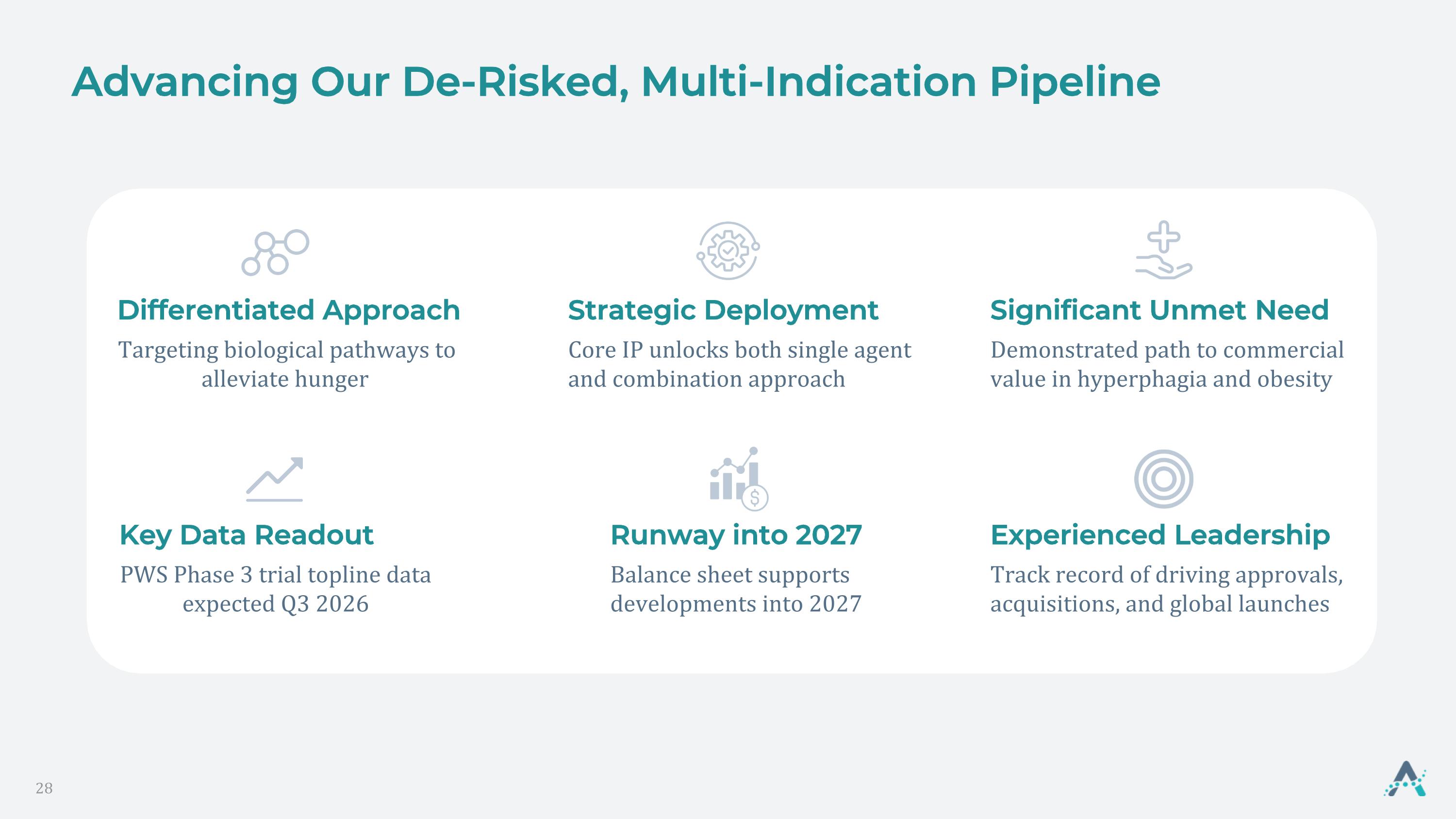 Advancing Our De-Risked, Multi-Indication Pipeline

Differentiated Approach

Targeting biological pathways to alleviate hunger

Strategic Deployment

Core IP unlocks both single agent and combination approach

Significant Unmet Need

Demonstrated path to commercial value in hyperphagia and obesity

Key Data Readout

PWS Phase 3 trial topline data expected Q3 2026

Runway into 2027

Balance sheet supports developments into 2027

Experienced Leadership

Track record of driving approvals, acquisitions, and global launches

28